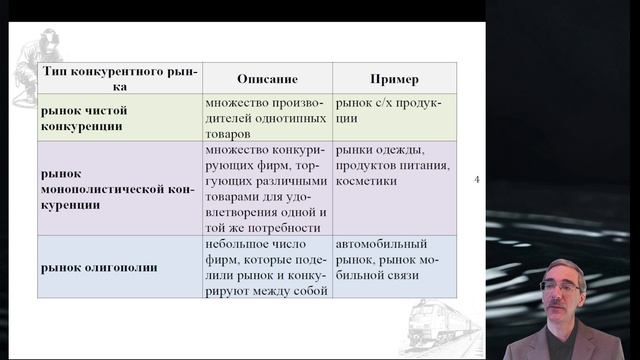 | Тип конкурентного рынка | Описание | Пример |
|---|---|---|
| рынок чистой конкуренции | множество производителей однотипных товаров | рынок с/х продукции |
| рынок монополистической конкуренции | множество конкурирующих фирм, торгующих различными товарами для удовлетворения одной и той же потребности | рынки одежды, продуктов питания, косметики |
| рынок олигополии | небольшое число фирм, которые поделили рынок и конкурируют между собой | автомобильный рынок, рынок мобильной связи |

4